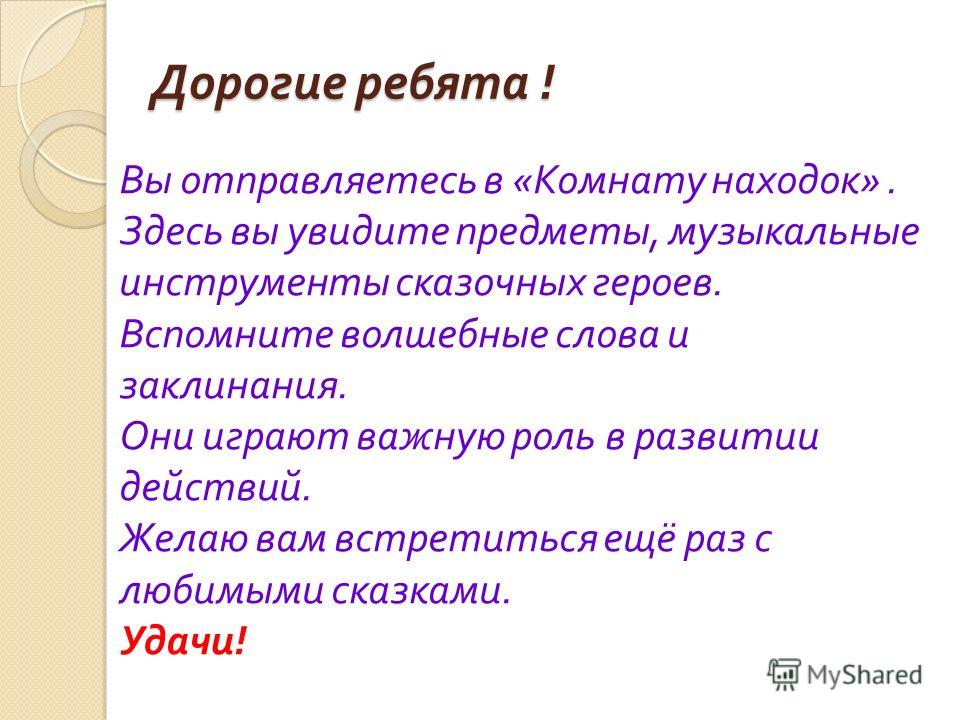 Дорогие ребята !

Вы отправляетесь в «Комнату находок» .
Здесь вы увидите предметы, музыкальные инструменты сказочных героев.
Вспомните волшебные слова и заклинания.
Они играют важную роль в развитии действий.
Желаю вам встретиться ещё раз с любимыми сказками.
Удачи!

MyShared